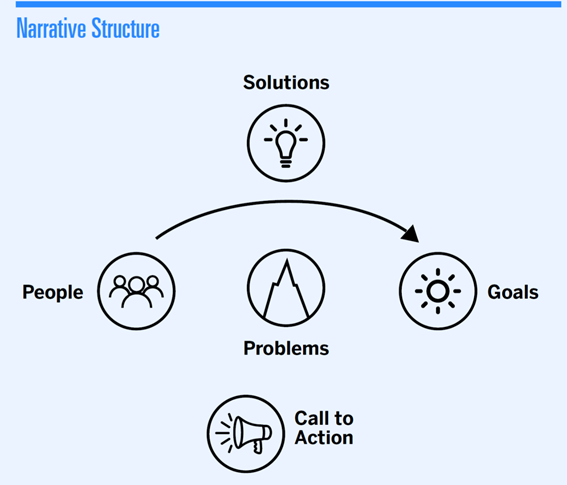 Narrative Structure

Solutions

People

Problems

Goals

Call to Action